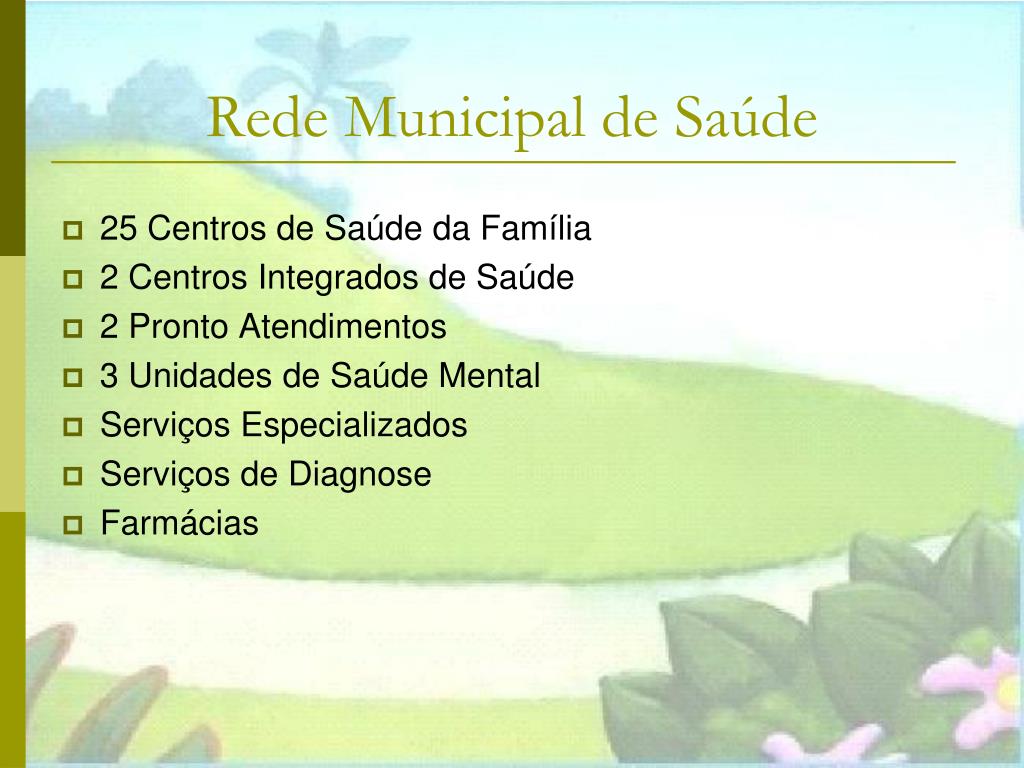 Rede Municipal de Saúde

- 25 Centros de Saúde da Família
- 2 Centros Integrados de Saúde
- 2 Pronto Atendimentos
- 3 Unidades de Saúde Mental
- Serviços Especializados
- Serviços de Diagnose
- Farmácias